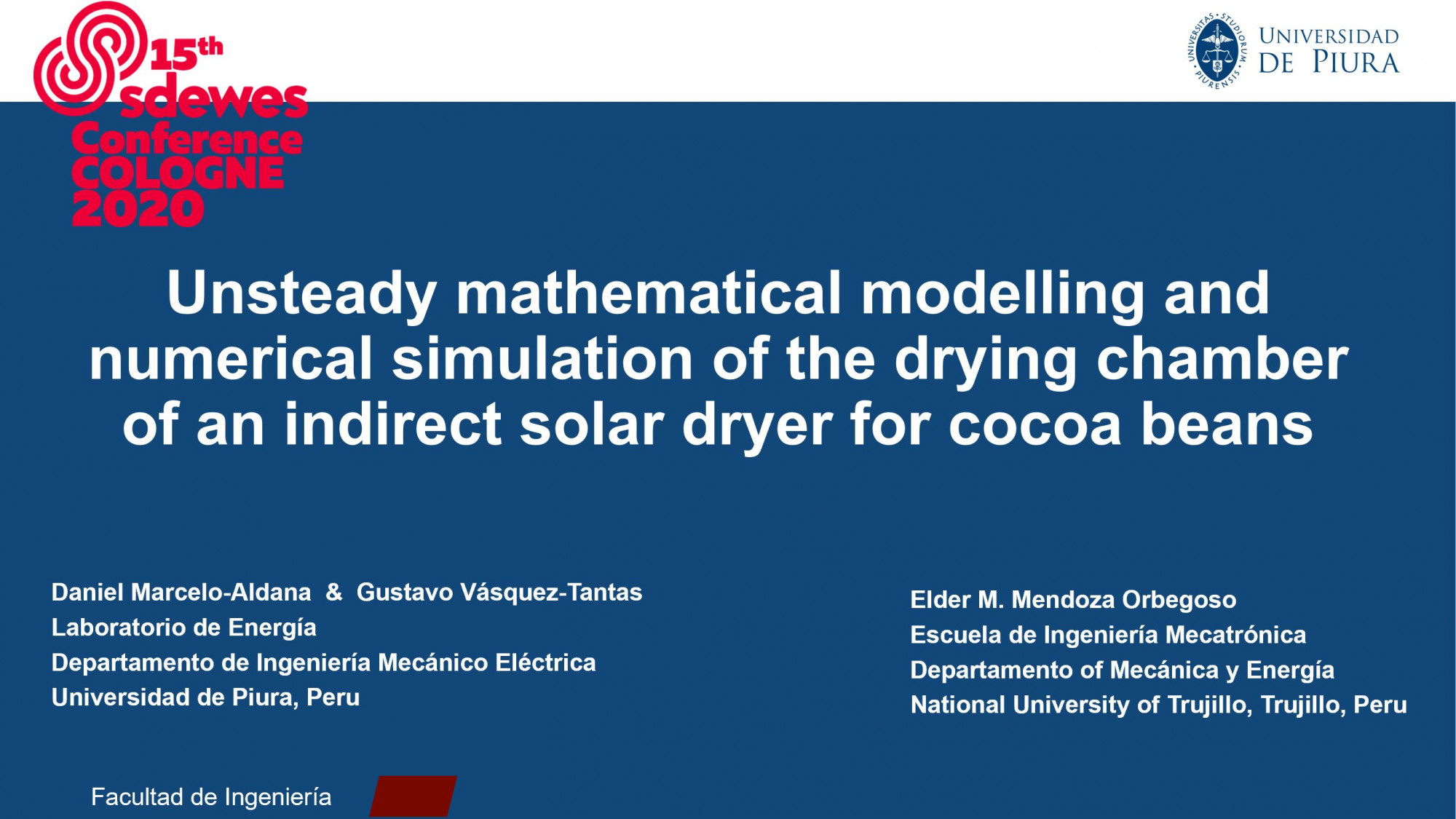 15th sdewes Conference COLOGNE 2020

UNIVERSITAS STUDIORUM PIURENSIS

UNIVERSIDAD DE PIURA

Unsteady mathematical modelling and numerical simulation of the drying chamber of an indirect solar dryer for cocoa beans

Daniel Marcelo-Aldana & Gustavo Vásquez-Tantas
Laboratorio de Energía
Departamento de Ingeniería Mecánico Eléctrica
Universidad de Piura, Peru

Elder M. Mendoza Orbegoso
Escuela de Ingeniería Mecatrónica
Departamento of Mecánica y Energía
National University of Trujillo, Trujillo, Peru

Facultad de Ingeniería